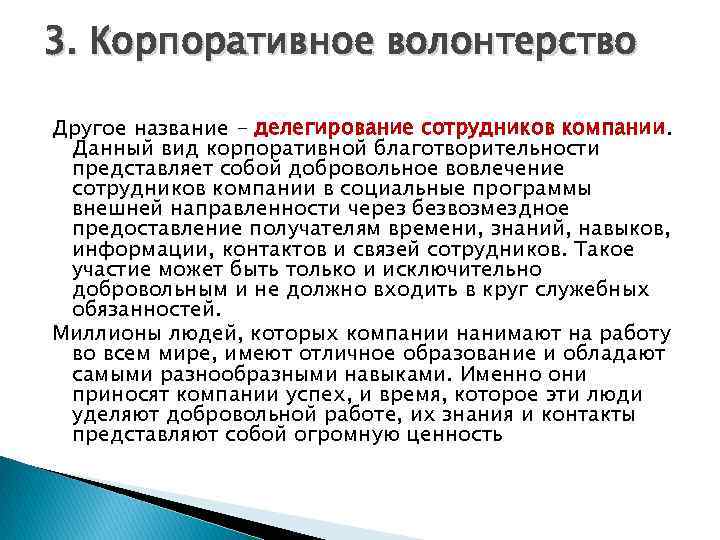 3. Корпоративное волонтерство

Другое название – делегирование сотрудников компании. Данный вид корпоративной благотворительности представляет собой добровольное вовлечение сотрудников компании в социальные программы внешней направленности через безвозмездное предоставление получателям времени, знаний, навыков, информации, контактов и связей сотрудников. Такое участие может быть только и исключительно добровольным и не должно входить в круг служебных обязанностей.

Миллионы людей, которых компании нанимают на работу во всем мире, имеют отличное образование и обладают самыми разнообразными навыками. Именно они приносят компании успех, и время, которое эти люди уделяют добровольной работе, их знания и контакты представляют собой огромную ценность